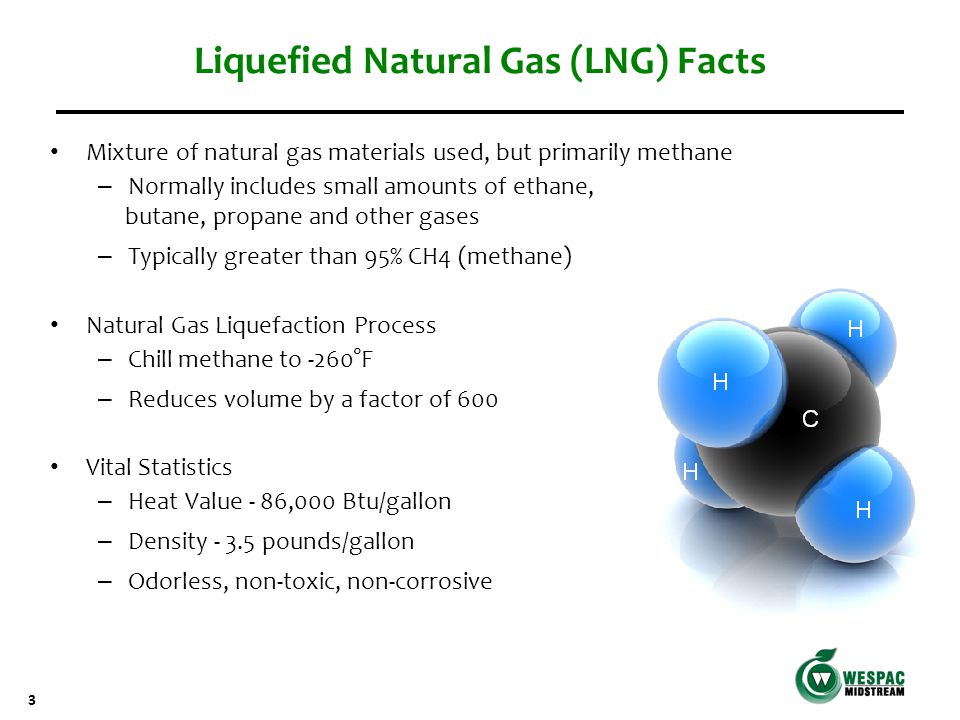 Liquefied Natural Gas (LNG) Facts

• Mixture of natural gas materials used, but primarily methane
– Normally includes small amounts of ethane, butane, propane and other gases
– Typically greater than 95% CH4 (methane)

• Natural Gas Liquefaction Process
– Chill methane to -260°F
– Reduces volume by a factor of 600

• Vital Statistics
– Heat Value - 86,000 Btu/gallon
– Density - 3.5 pounds/gallon
– Odorless, non-toxic, non-corrosive

H
H
C
H
H

3

WESPAC MIDSTREAM